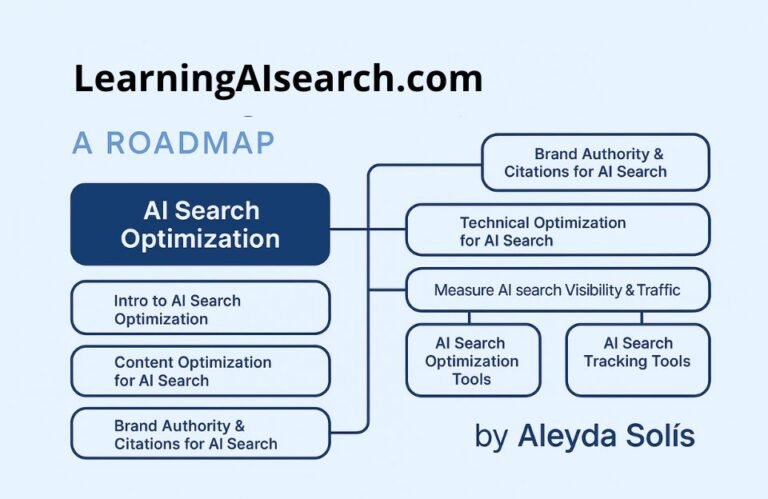 LearningAIsearch.com

A ROADMAP

AI Search Optimization

Intro to AI Search Optimization

Content Optimization for AI Search

Brand Authority & Citations for AI Search

Brand Authority & Citations for AI Search

Technical Optimization for AI Search

Measure AI search Visibility & Traffic

AI Search Optimization Tools

AI Search Tracking Tools

by Aleyda Solís